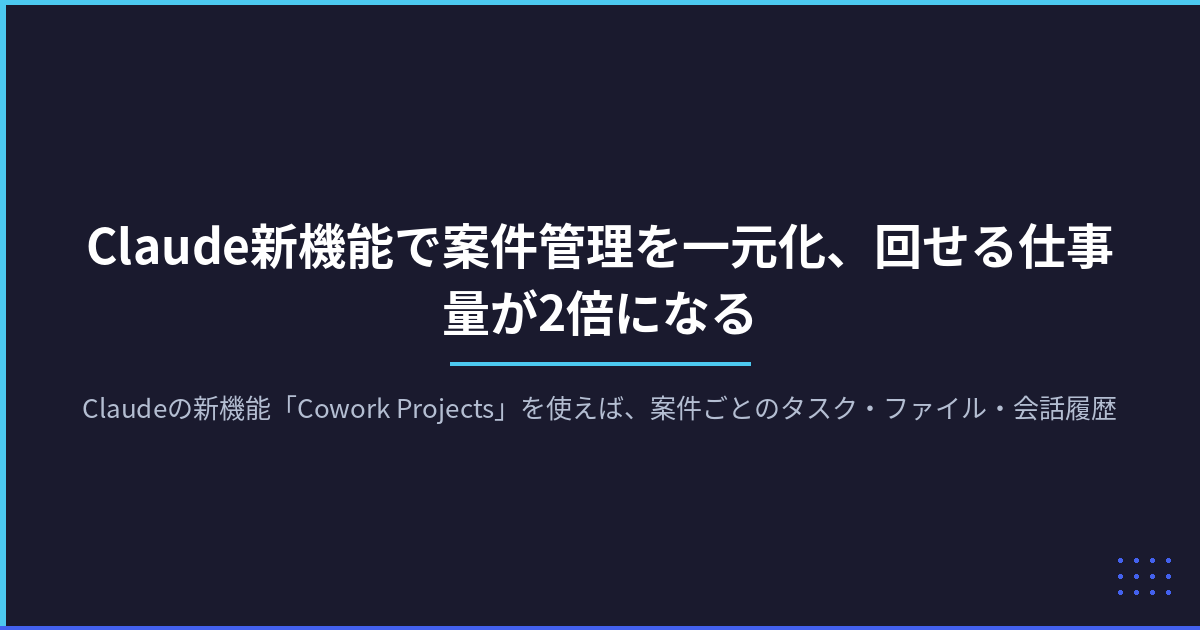 Claude新機能で案件管理を一元化、回せる仕事量が2倍になる

Claudeの新機能「Cowork Projects」を使えば、案件ごとのタスク・ファイル・会話履歴